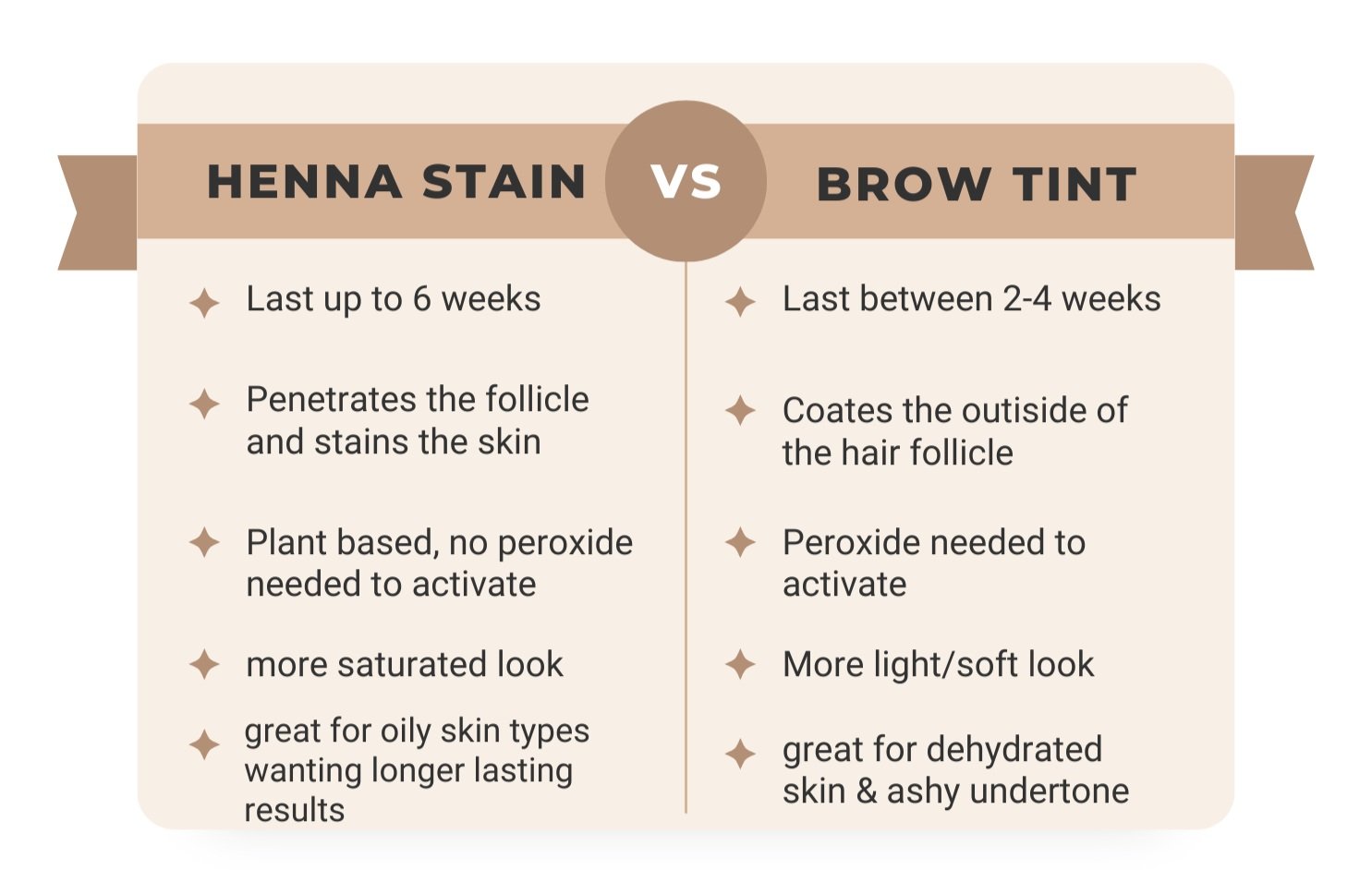 HENNA STAIN VS BROW TINT

Last up to 6 weeks

Penetrates the follicle and stains the skin

Plant based, no peroxide needed to activate

more saturated look

great for oily skin types wanting longer lasting results

Last between 2-4 weeks

Coates the outiside of the hair follicle

Peroxide needed to activate

More light/soft look

great for dehydrated skin & ashy undertone